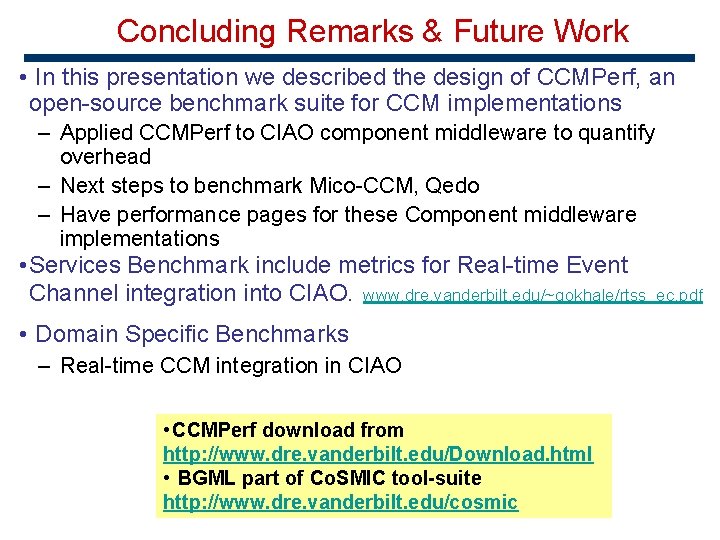 Concluding Remarks & Future Work

• In this presentation we described the design of CCMPerf, an open-source benchmark suite for CCM implementations

– Applied CCMPerf to CIAO component middleware to quantify overhead

– Next steps to benchmark Mico-CCM, Qedo

– Have performance pages for these Component middleware implementations

•Services Benchmark include metrics for Real-time Event Channel integration into CIAO. www.dre.vanderbilt.edu/~gokhale/rtss_ec.pdf

• Domain Specific Benchmarks

– Real-time CCM integration in CIAO

•CCMPerf download from http://www.dre.vanderbilt.edu/Download.html
• BGML part of CoSMIC tool-suite http://www.dre.vanderbilt.edu/cosmic